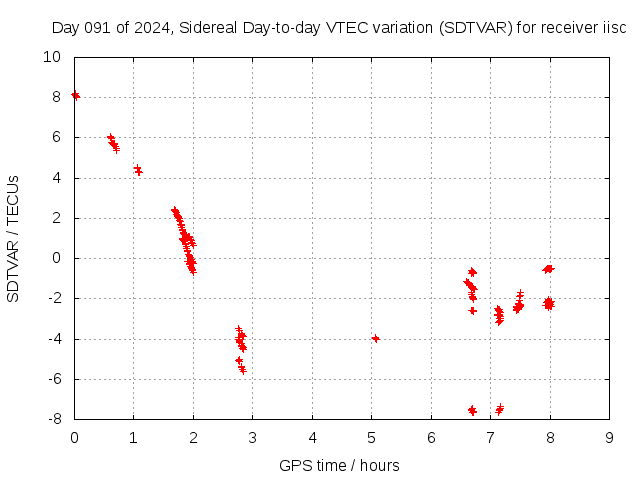 Day 091 of 2024, Sidereal Day-to-day VTEC variation (SDTVAR) for receiver iisc

SDTVAR / TECUs

10
8
6
4
2
0
-2
-4
-6
-8

0 1 2 3 4 5 6 7 8 9

GPS time / hours